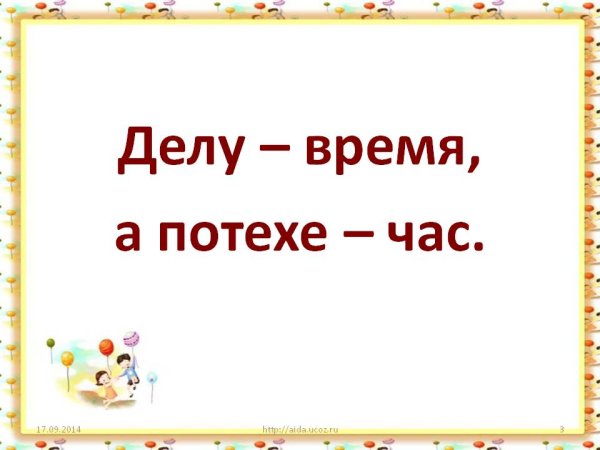 Делу – время,

а потехе – час.

17.09.2014

http://aida.ucoz.ru

3